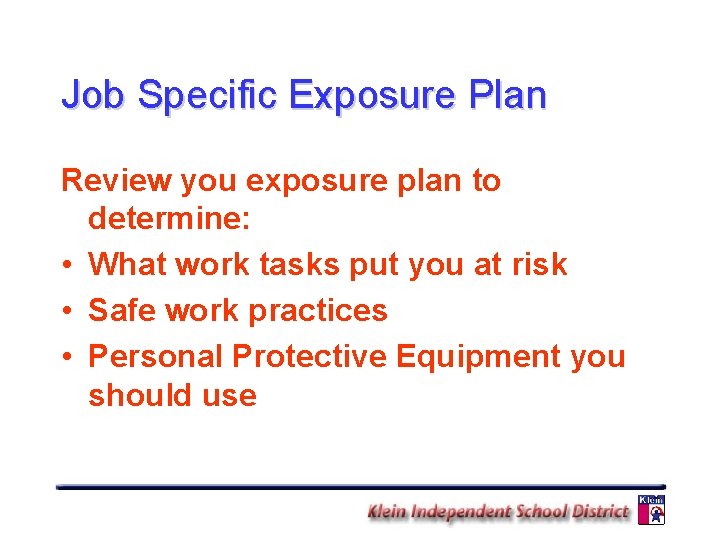 Job Specific Exposure Plan

Review you exposure plan to determine:

• What work tasks put you at risk
• Safe work practices
• Personal Protective Equipment you should use

Klein Independent School District

Klein